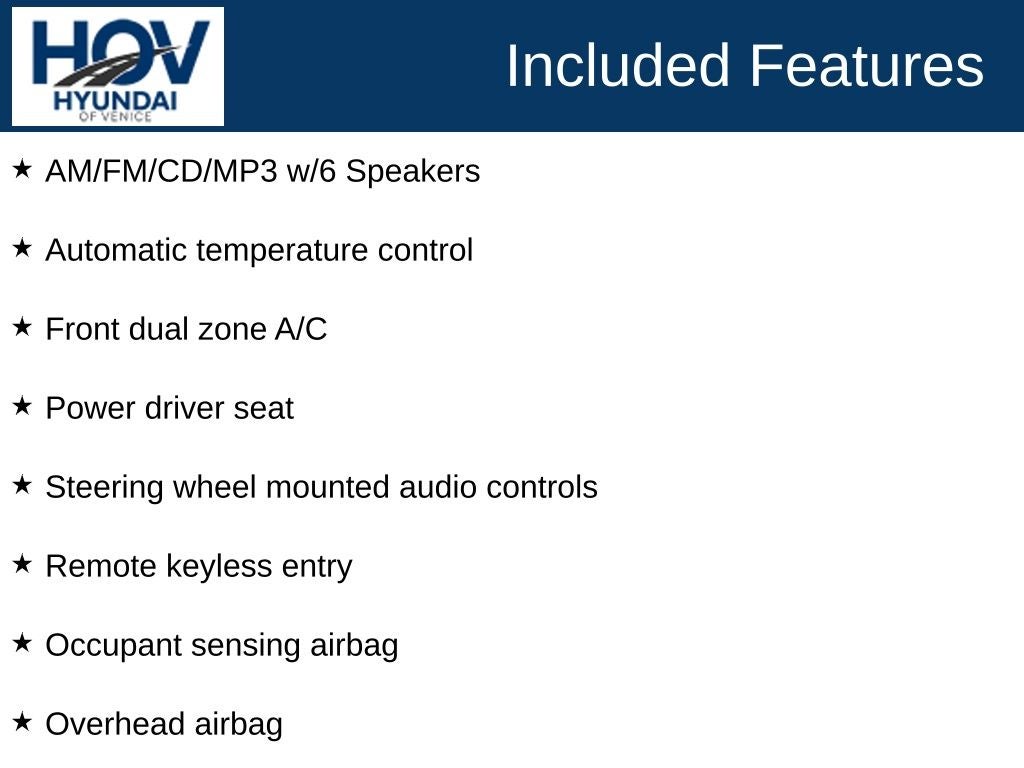 HOV
HYUNDAI
OF VENICE

Included Features

★ AM/FM/CD/MP3 w/6 Speakers

★ Automatic temperature control

★ Front dual zone A/C

★ Power driver seat

★ Steering wheel mounted audio controls

★ Remote keyless entry

★ Occupant sensing airbag

★ Overhead airbag